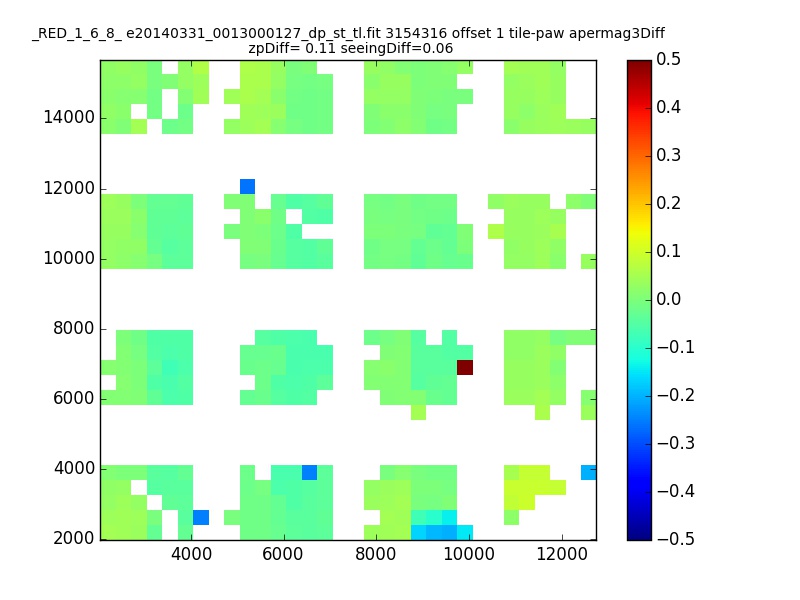 _RED_1_6_8_ e20140331_0013000127_dp_st_tl.fit 3154316 offset 1 tile-paw apermag3Diff
zpDiff= 0.11 seeingDiff=0.06

14000
12000
10000
8000
6000
4000
2000

4000 6000 8000 10000 12000

0.5
0.4
0.3
0.2
0.1
0.0
−0.1
−0.2
−0.3
−0.4
−0.5